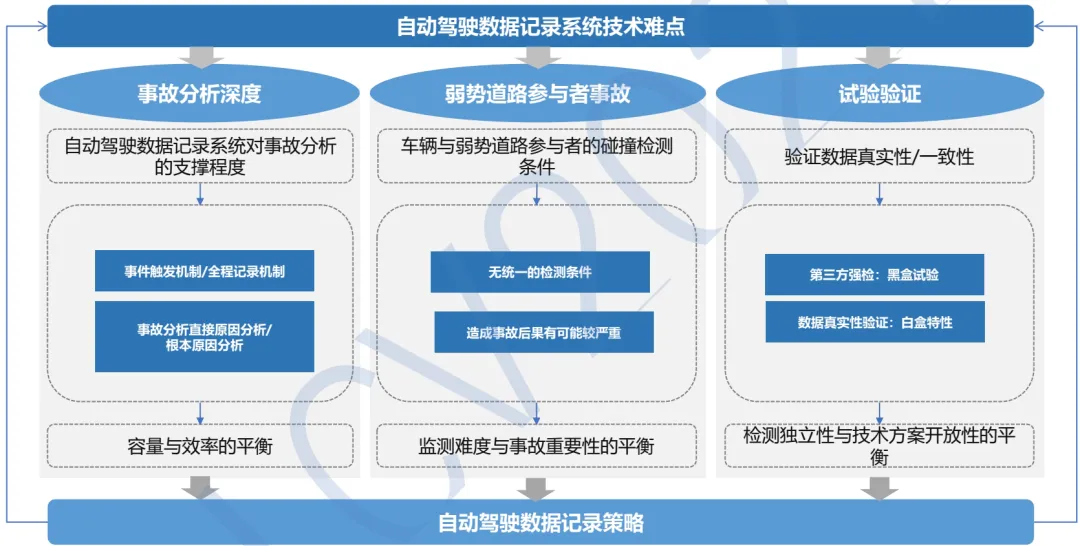 自动驾驶数据记录系统技术难点

事故分析深度

自动驾驶数据记录系统对事故分析的支撑程度

事件触发机制/全程记录机制

事故分析直接原因分析/根本原因分析

容量与效率的平衡

弱势道路参与者事故

车辆与弱势道路参与者的碰撞检测条件

无统一的检测条件

造成事故后果有可能较严重

监测难度与事故重要性的平衡

试验验证

验证数据真实性/一致性

第三方强检：黑盒试验

数据真实性验证：白盒特性

检测独立性与技术方案开放性的平衡

自动驾驶数据记录策略